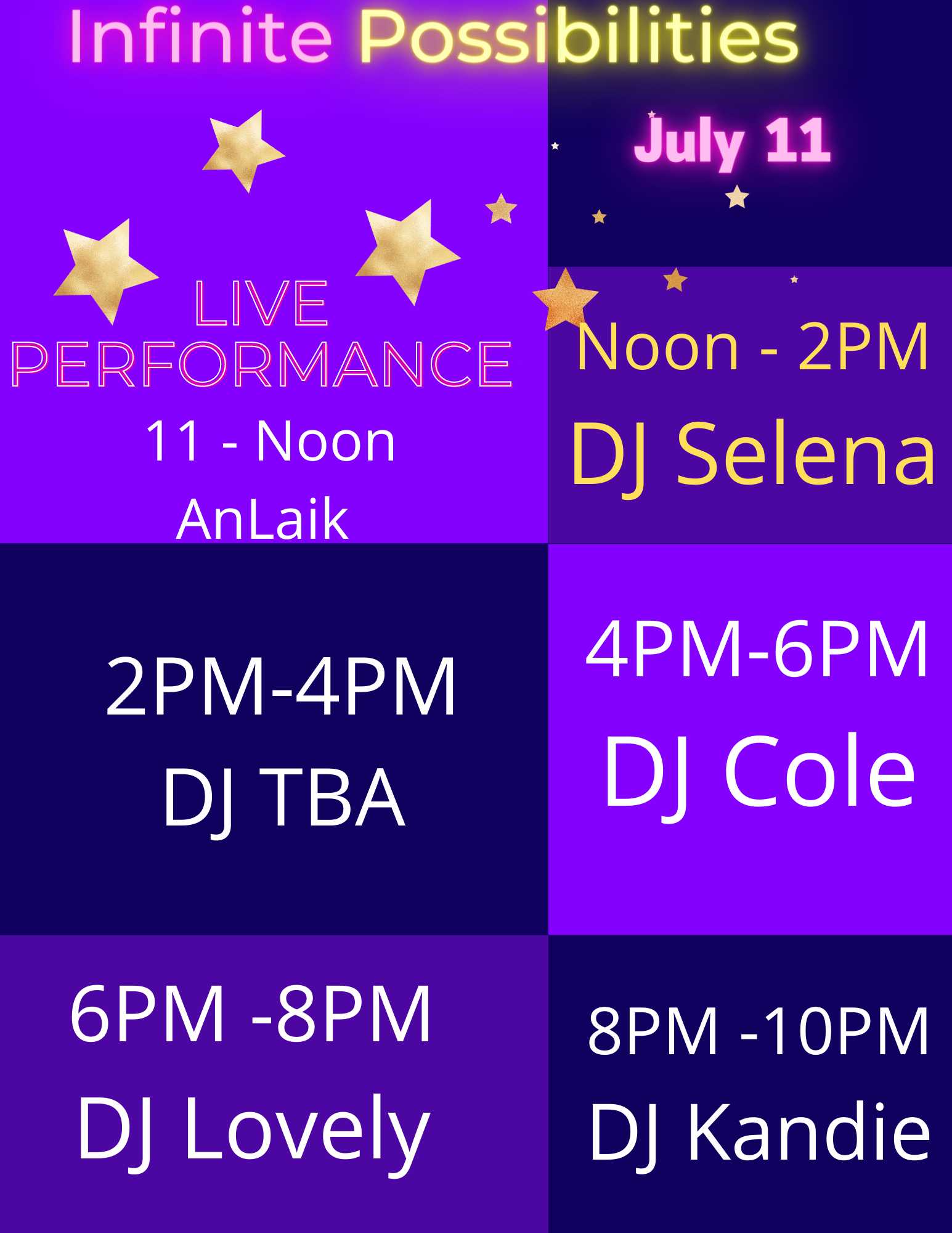 Infinite Possibilities

July 11

LIVE PERFORMANCE

11 - Noon

AnLaik

Noon - 2PM

DJ Selena

2PM-4PM

DJ TBA

4PM-6PM

DJ Cole

6PM -8PM

DJ Lovely

8PM -10PM

DJ Kandie